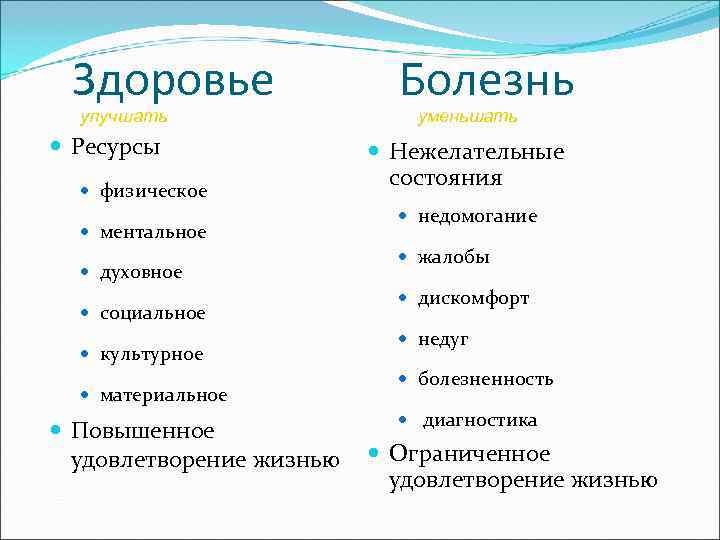 Здоровье

улучшать

- Ресурсы
  - физическое
  - ментальное
  - духовное
  - социальное
  - культурное
  - материальное
- Повышенное удовлетворение жизнью

Болезнь

уменьшать

- Нежелательные состояния
  - недомогание
  - жалобы
  - дискомфорт
  - недуг
  - болезненность
  - диагностика
- Ограниченное удовлетворение жизнью